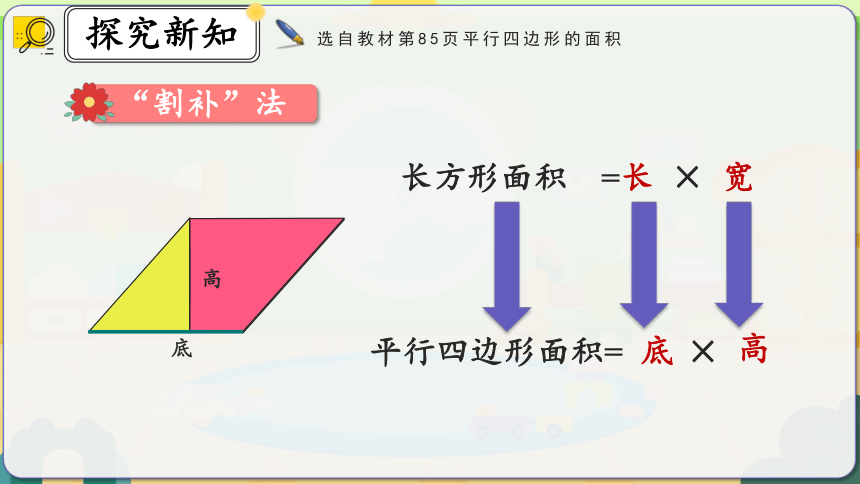 探究新知

选自教材第85页平行四边形的面积

“割补”法

高

底

长方形面积 =长 × 宽

平行四边形面积= 底 × 高